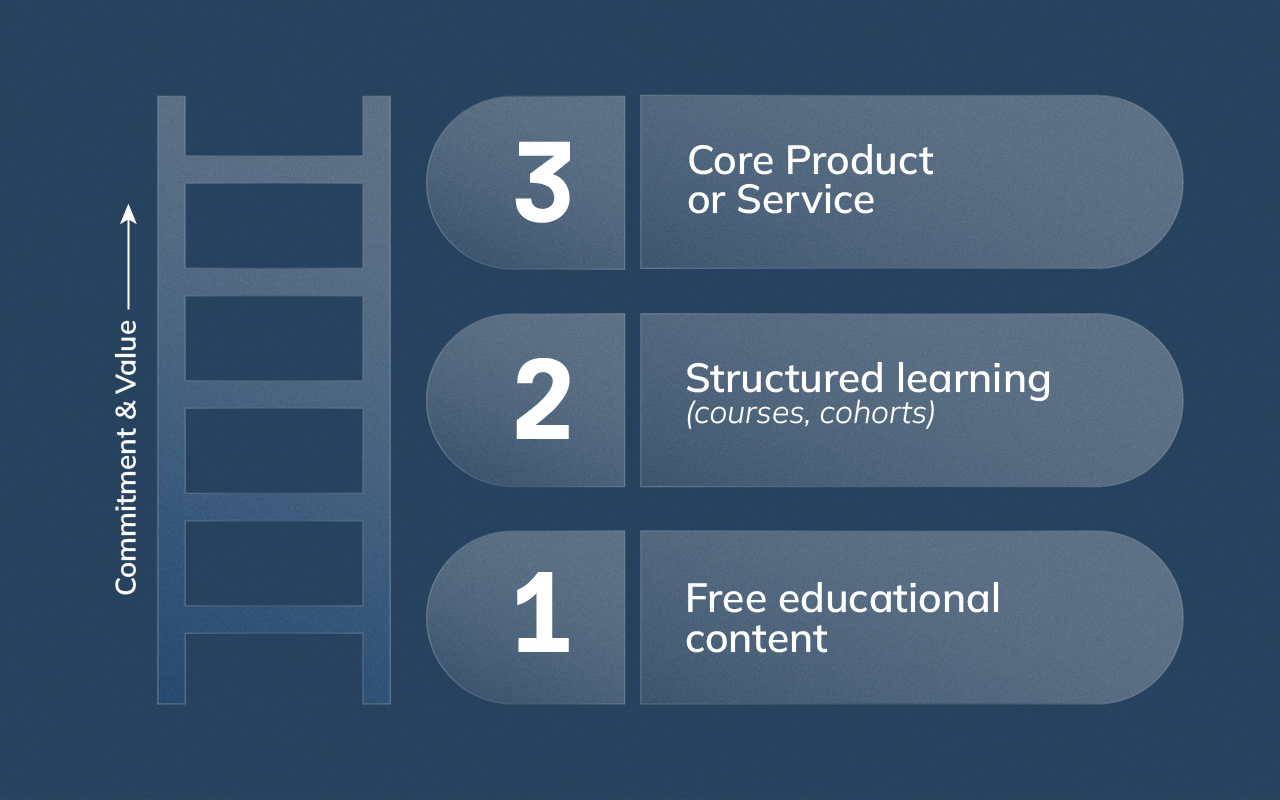 Commitment & Value

3 Core Product or Service

2 Structured learning (courses, cohorts)

1 Free educational content